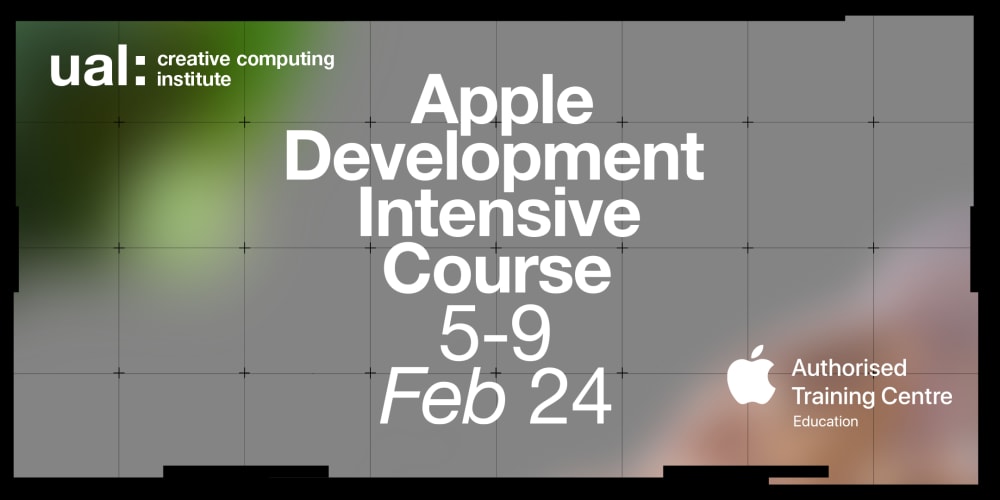 ual: creative computing institute

Apple Development Intensive Course

5-9 Feb 24

Authorised Training Centre
Education